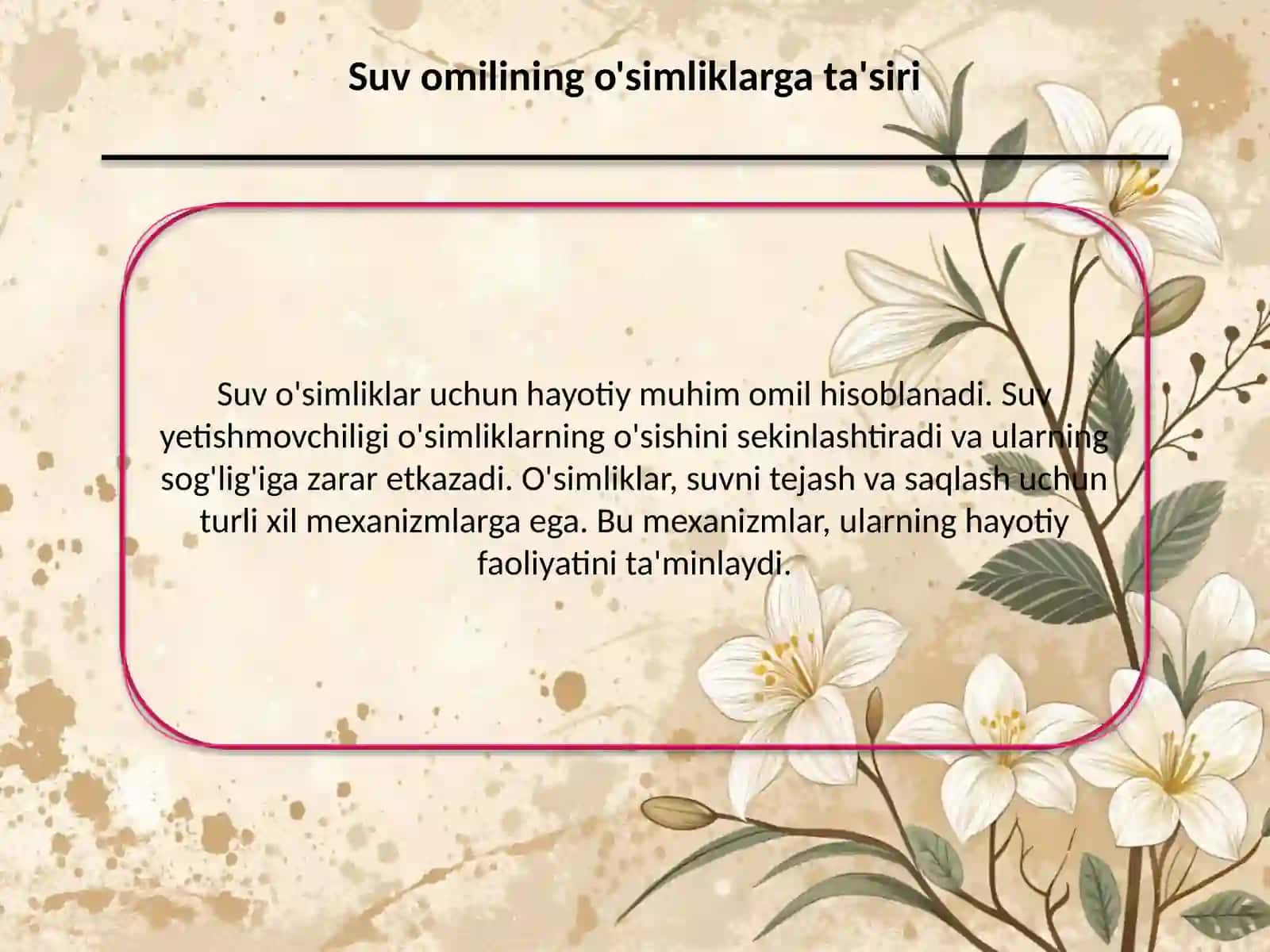 Suv omilining o'simliklarga ta'siri

Suv o'simliklar uchun hayotiy muhim omil hisoblanadi. Suv yetishmovchiligi o'simliklarning o'sishini sekinlashtiradi va ularning sog'lig'iga zarar etkazadi. O'simliklar, suvni tejash va saqlash uchun turli xil mexanizmlarga ega. Bu mexanizmlar, ularning hayotiy faoliyatini ta'minlaydi.